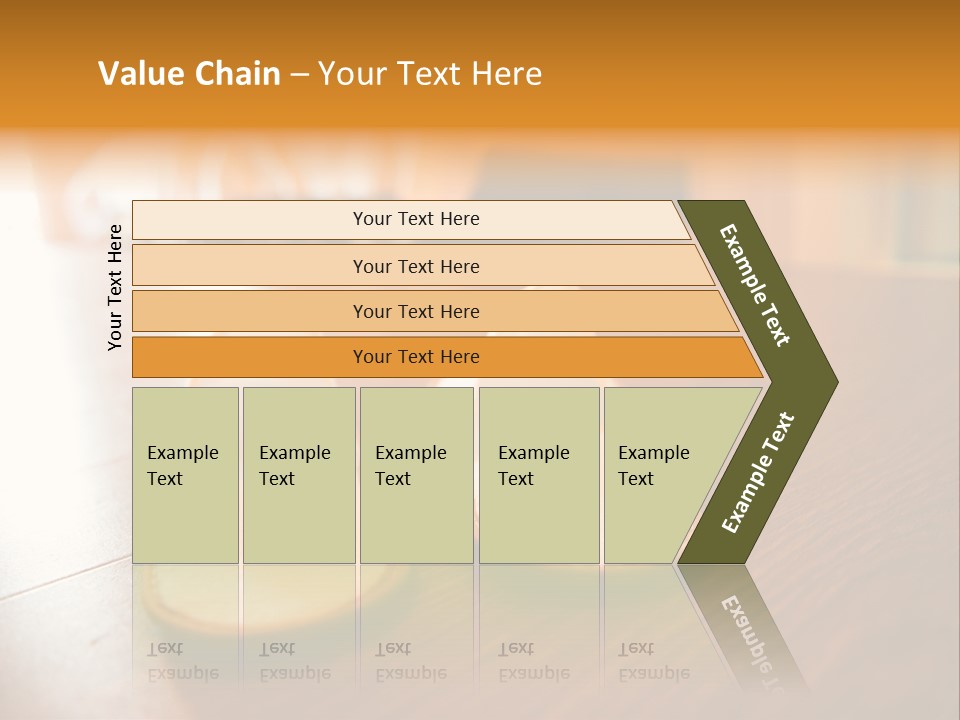 Value Chain – Your Text Here

Your Text Here

Your Text Here

Your Text Here

Your Text Here

Your Text Here

Example Text

Example Text

Example Text

Example Text

Example Text

Example Text

Example Text